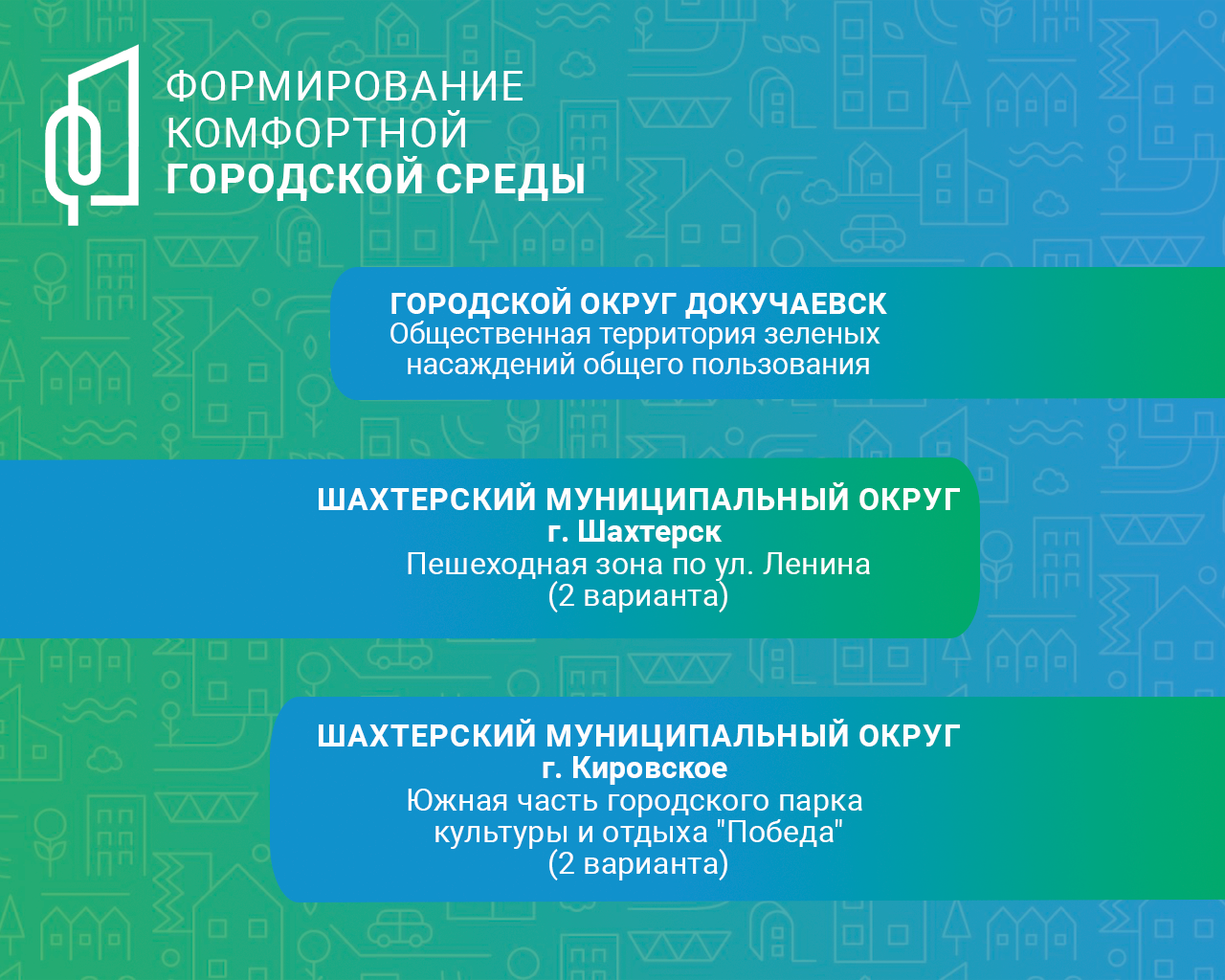 ФОРМИРОВАНИЕ КОМФОРТНОЙ ГОРОДСКОЙ СРЕДЫ

ГОРОДСКОЙ ОКРУГ ДОКУЧАЕВСК
Общественная территория зеленых насаждений общего пользования

ШАХТЕРСКИЙ МУНИЦИПАЛЬНЫЙ ОКРУГ
г. Шахтерск
Пешеходная зона по ул. Ленина
(2 варианта)

ШАХТЕРСКИЙ МУНИЦИПАЛЬНЫЙ ОКРУГ
г. Кировское
Южная часть городского парка культуры и отдыха "Победа"
(2 варианта)